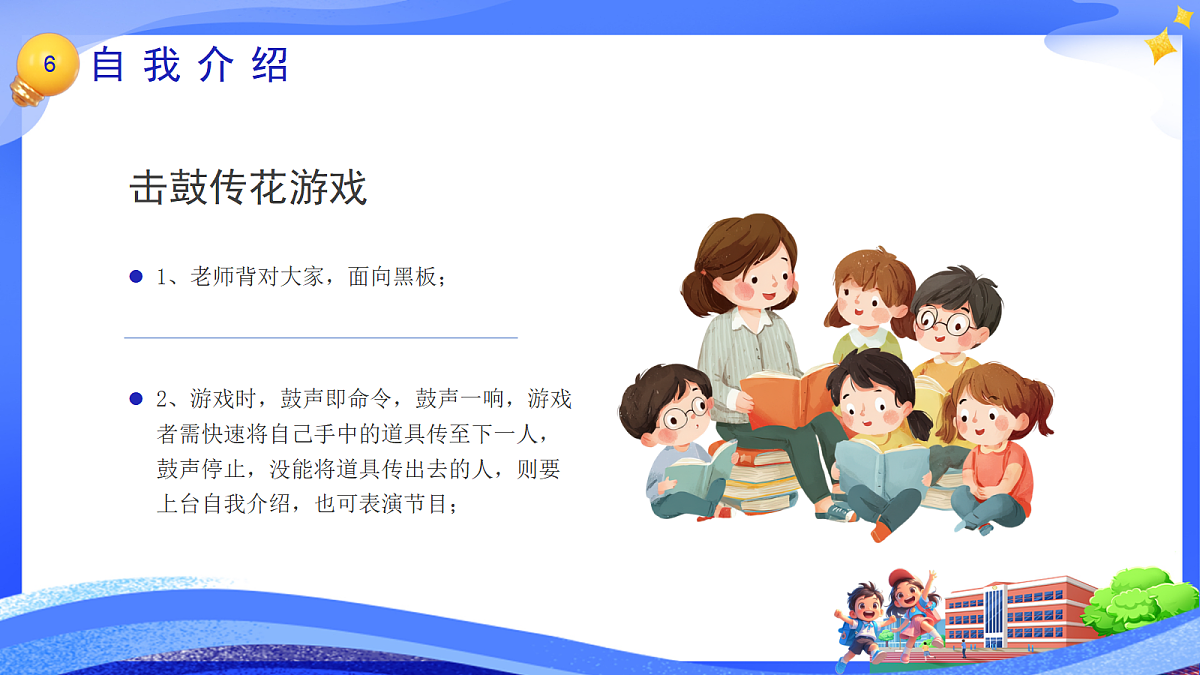 6 自我介绍

击鼓传花游戏

1、老师背对大家，面向黑板；

2、游戏时，鼓声即命令，鼓声一响，游戏者需快速将自己手中的道具传至下一人，鼓声停止，没能将道具传出去的人，则要上台自我介绍，也可表演节目；